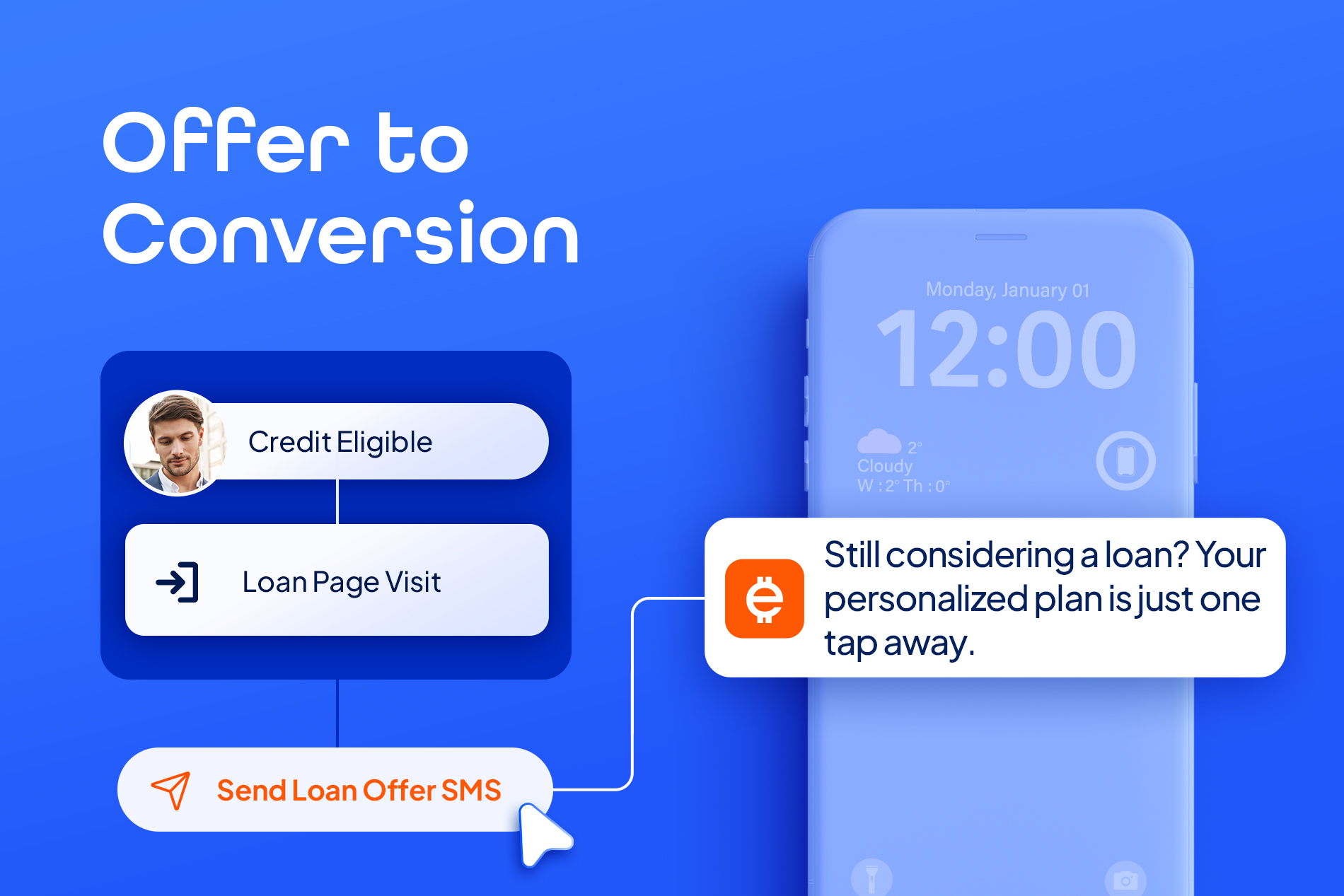 Offer to Conversion

Credit Eligible

Loan Page Visit

Send Loan Offer SMS

Monday, January 01
12:00
2°
Cloudy
W : 2° Th : 0°

Still considering a loan? Your personalized plan is just one tap away.